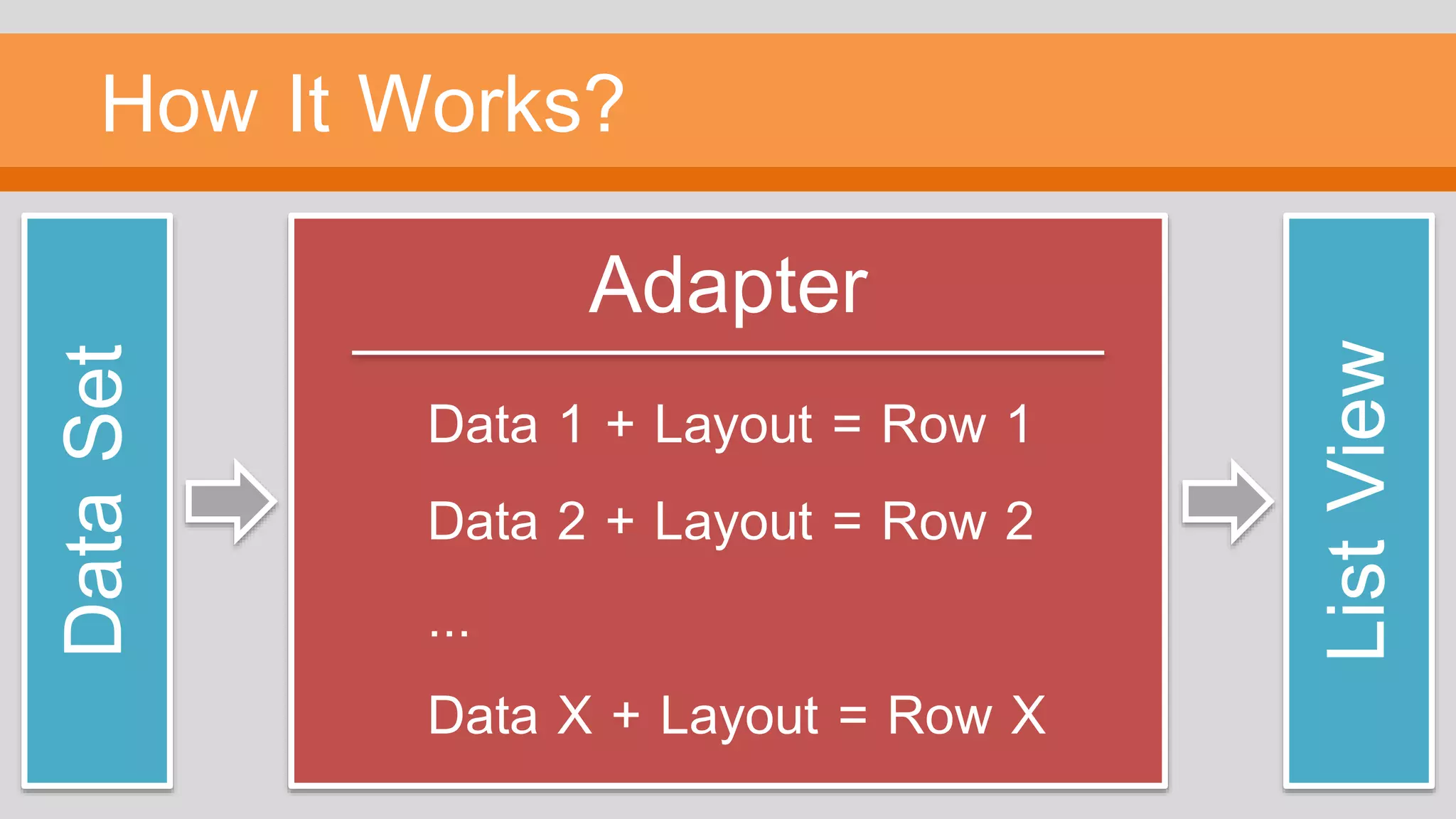 How It Works?

Data Set

Adapter

Data 1 + Layout = Row 1

Data 2 + Layout = Row 2

...

Data X + Layout = Row X

List View